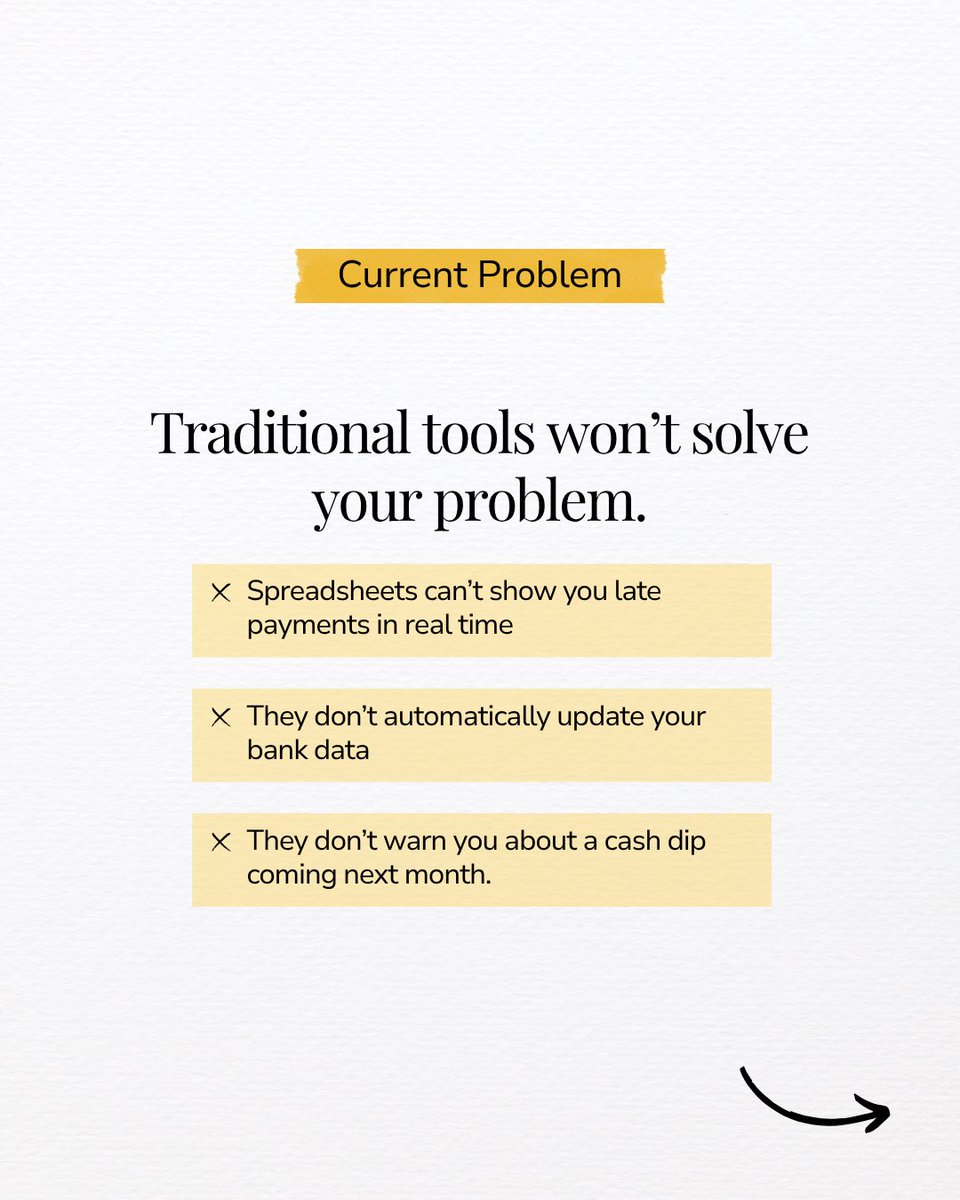 Current Problem

Traditional tools won't solve your problem.

× Spreadsheets can't show you late payments in real time

× They don't automatically update your bank data

× They don't warn you about a cash dip coming next month.